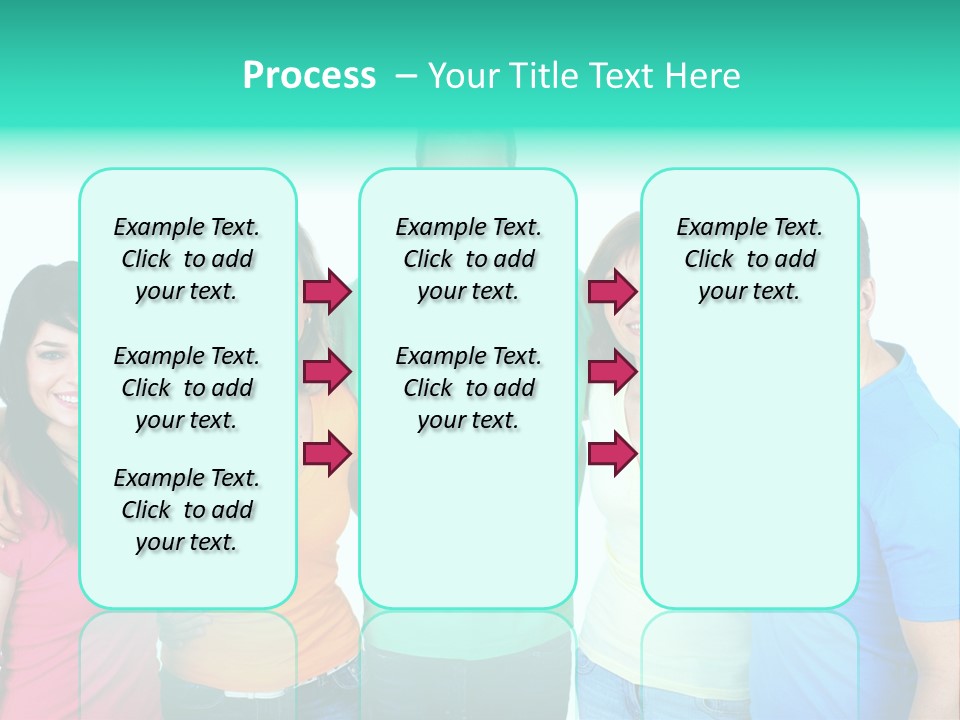 Process – Your Title Text Here

Example Text. Click to add your text.

Example Text. Click to add your text.

Example Text. Click to add your text.

Example Text. Click to add your text.

Example Text. Click to add your text.

Example Text. Click to add your text.